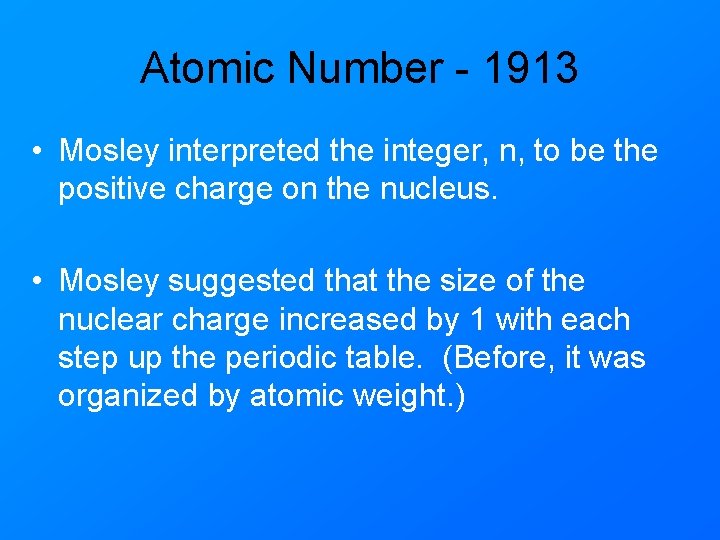 Atomic Number - 1913

• Mosley interpreted the integer, n, to be the positive charge on the nucleus.

• Mosley suggested that the size of the nuclear charge increased by 1 with each step up the periodic table. (Before, it was organized by atomic weight.)